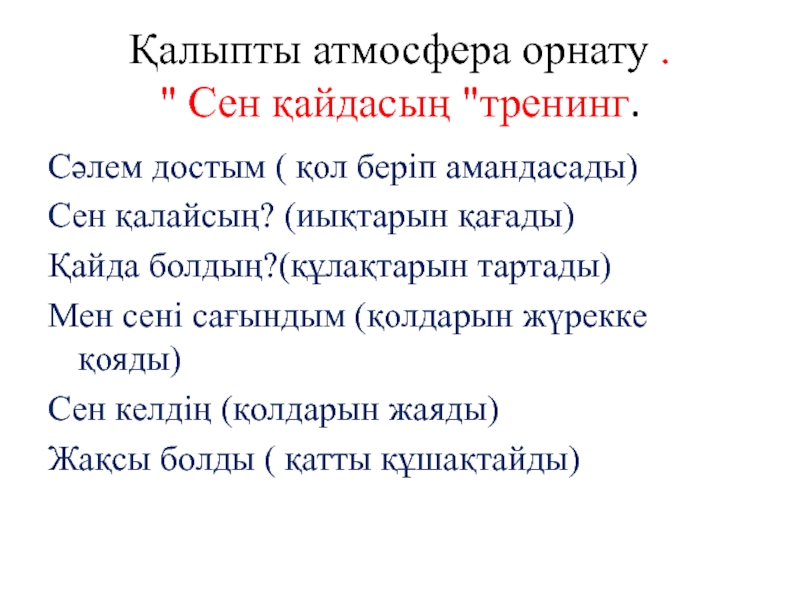 Қалыпты атмосфера орнату .
" Сен қайдасың "тренинг.

Сәлем достым ( қол беріп амандасады)

Сен қалайсың? (иықтарын қағады)

Қайда болдың?(құлақтарын тартады)

Мен сені сағындым (қолдарын жүрекке қояды)

Сен келдің (қолдарын жаяды)

Жақсы болды ( қатты құшақтайды)